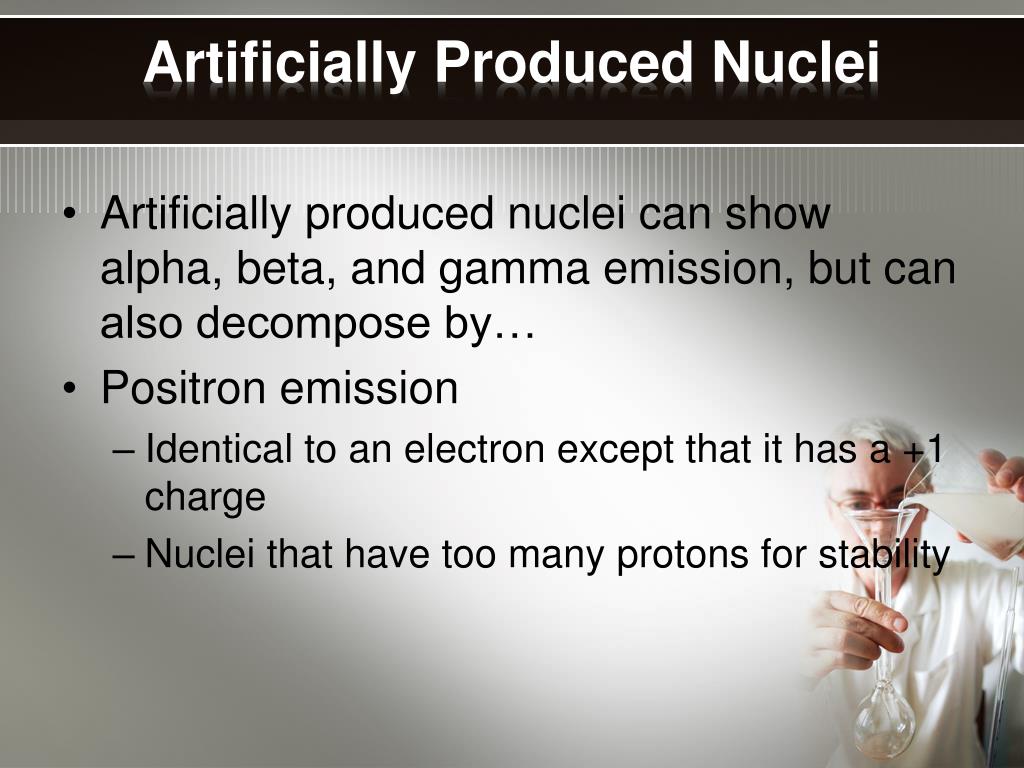 Artificially Produced Nuclei

• Artificially produced nuclei can show alpha, beta, and gamma emission, but can also decompose by…
• Positron emission
– Identical to an electron except that it has a +1 charge
– Nuclei that have too many protons for stability